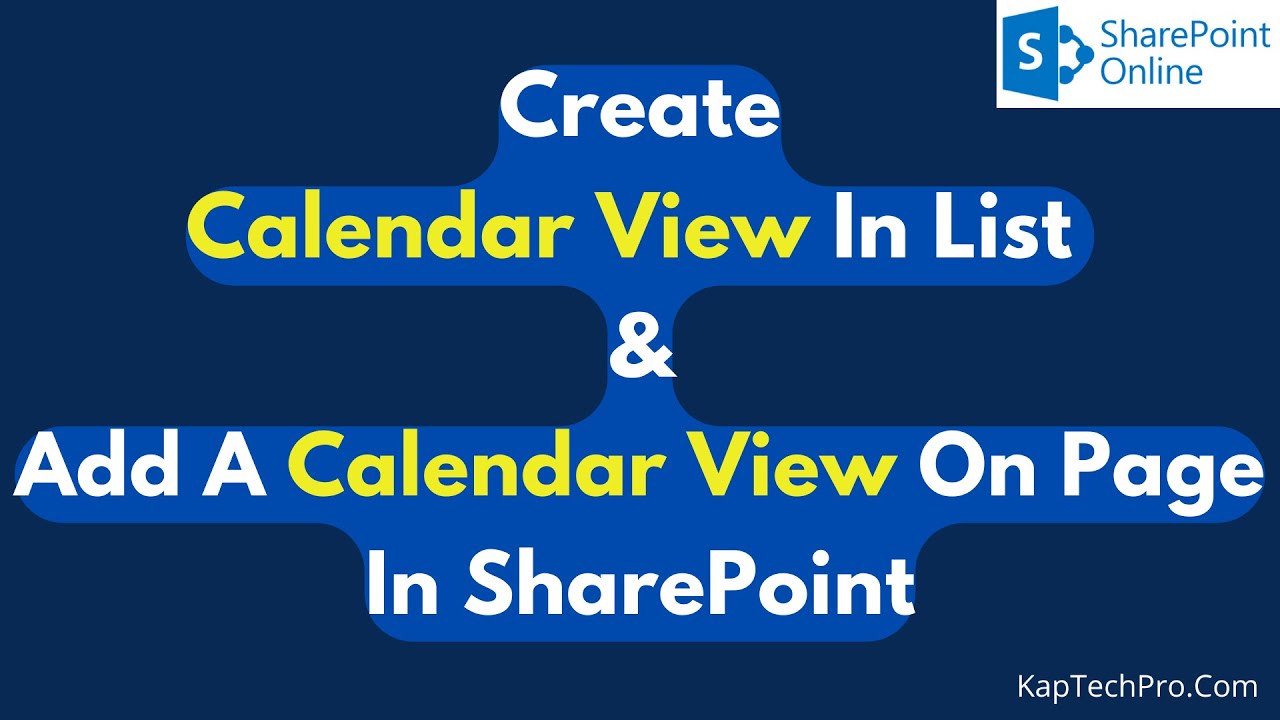 S SharePoint Online

Create
Calendar View In List
&
Add A Calendar View On Page
In SharePoint

KapTechPro.Com